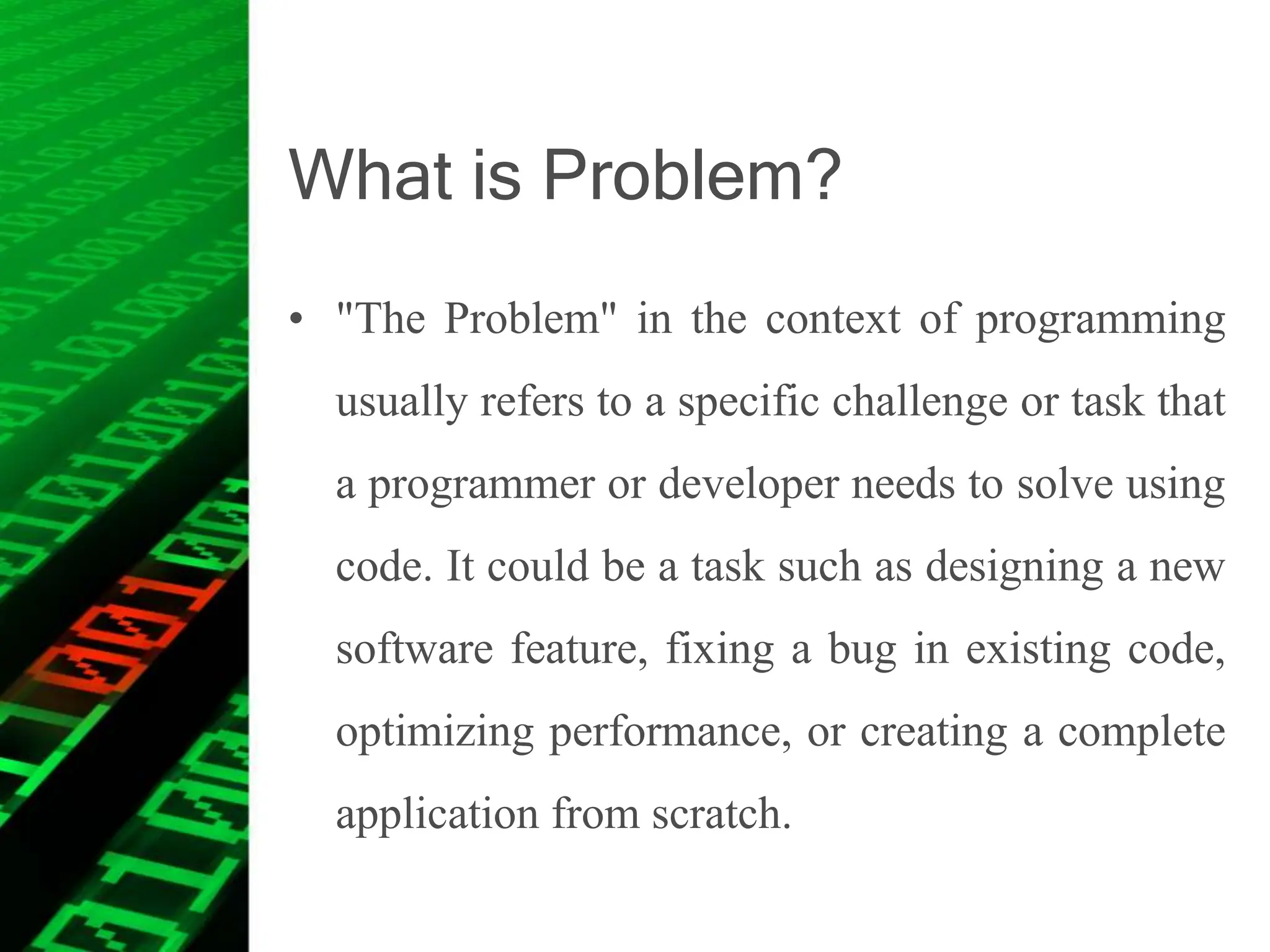 What is Problem?

• "The Problem" in the context of programming usually refers to a specific challenge or task that a programmer or developer needs to solve using code. It could be a task such as designing a new software feature, fixing a bug in existing code, optimizing performance, or creating a complete application from scratch.